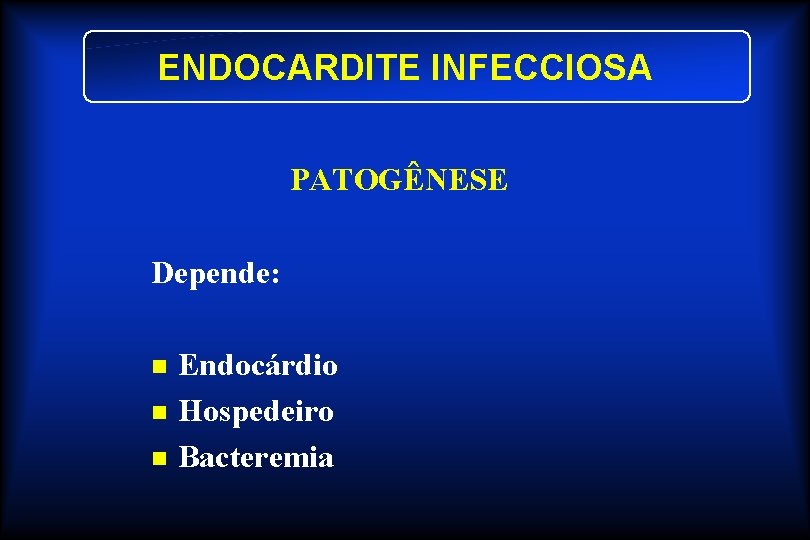 ENDOCARDITE INFECCIOSA

PATOGÊNESE

Depende:

- Endocárdio
- Hospedeiro
- Bacteremia